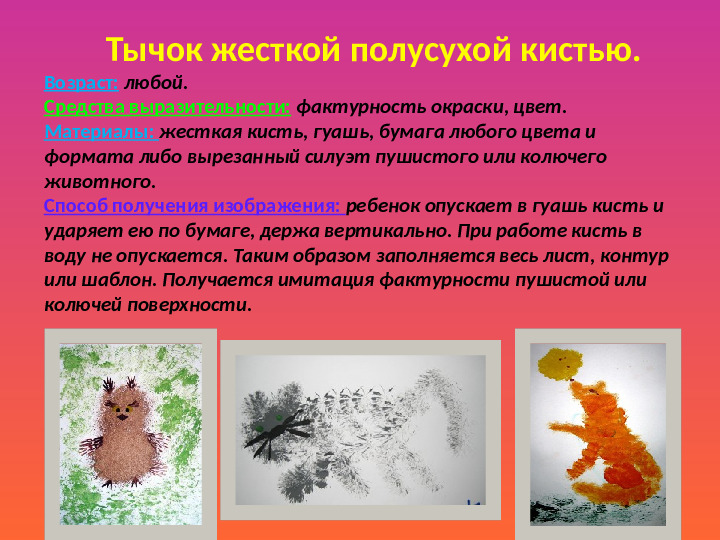 Тычок жесткой полусухой кистью.

Возраст: любой.
Средства выразительности: фактурность окраски, цвет.
Материалы: жесткая кисть, гуашь, бумага любого цвета и формата либо вырезанный силуэт пушистого или колючего животного.
Способ получения изображения: ребенок опускает в гуашь кисть и ударяет ею по бумаге, держа вертикально. При работе кисть в воду не опускается. Таким образом заполняется весь лист, контур или шаблон. Получается имитация фактурности пушистой или колючей поверхности.